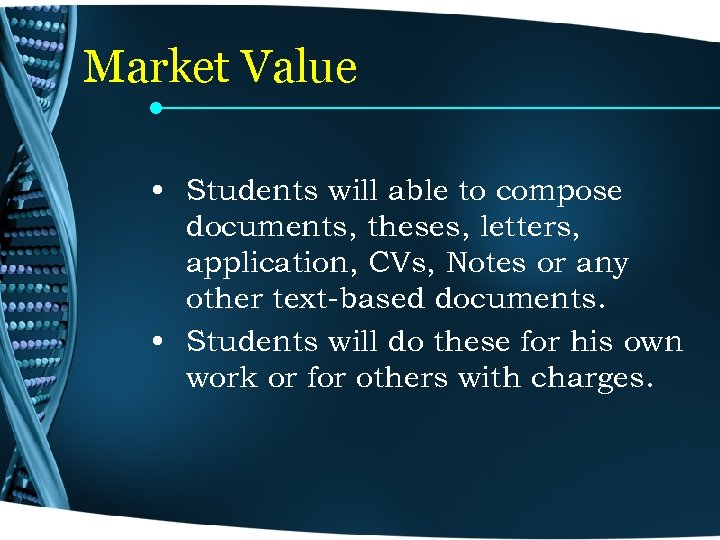 Market Value

• Students will able to compose documents, theses, letters, application, CVs, Notes or any other text-based documents.
• Students will do these for his own work or for others with charges.